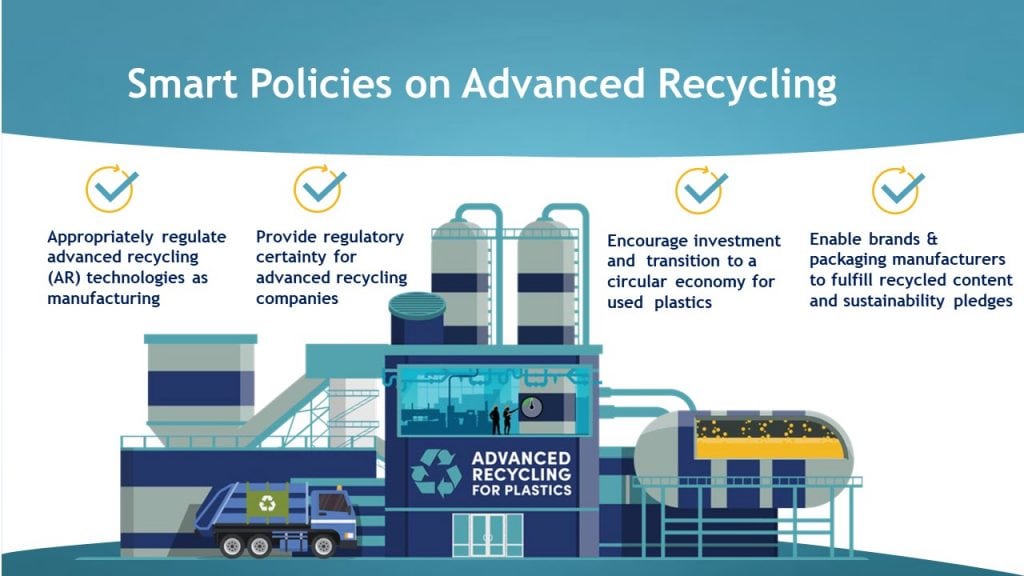 Smart Policies on Advanced Recycling

Appropriately regulate advanced recycling (AR) technologies as manufacturing

Provide regulatory certainty for advanced recycling companies

Encourage investment and transition to a circular economy for used plastics

Enable brands & packaging manufacturers to fulfill recycled content and sustainability pledges

ADVANCED RECYCLING FOR PLASTICS